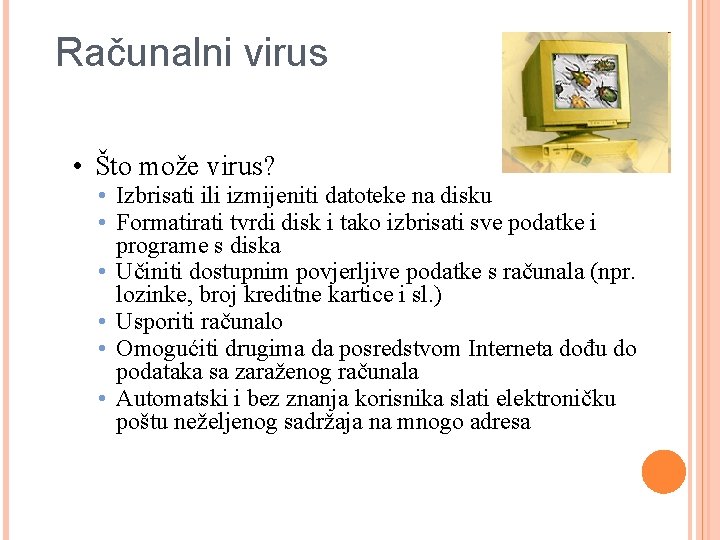 Računalni virus

• Što može virus?
• Izbrisati ili izmijeniti datoteke na disku
• Formatirati tvrdi disk i tako izbrisati sve podatke i programe s diska
• Učiniti dostupnim povjerljive podatke s računala (npr. lozinke, broj kreditne kartice i sl.)
• Usporiti računalo
• Omogućiti drugima da posredstvom Interneta dođu do podataka sa zaraženog računala
• Automatski i bez znanja korisnika slati elektroničku poštu neželjenog sadržaja na mnogo adresa